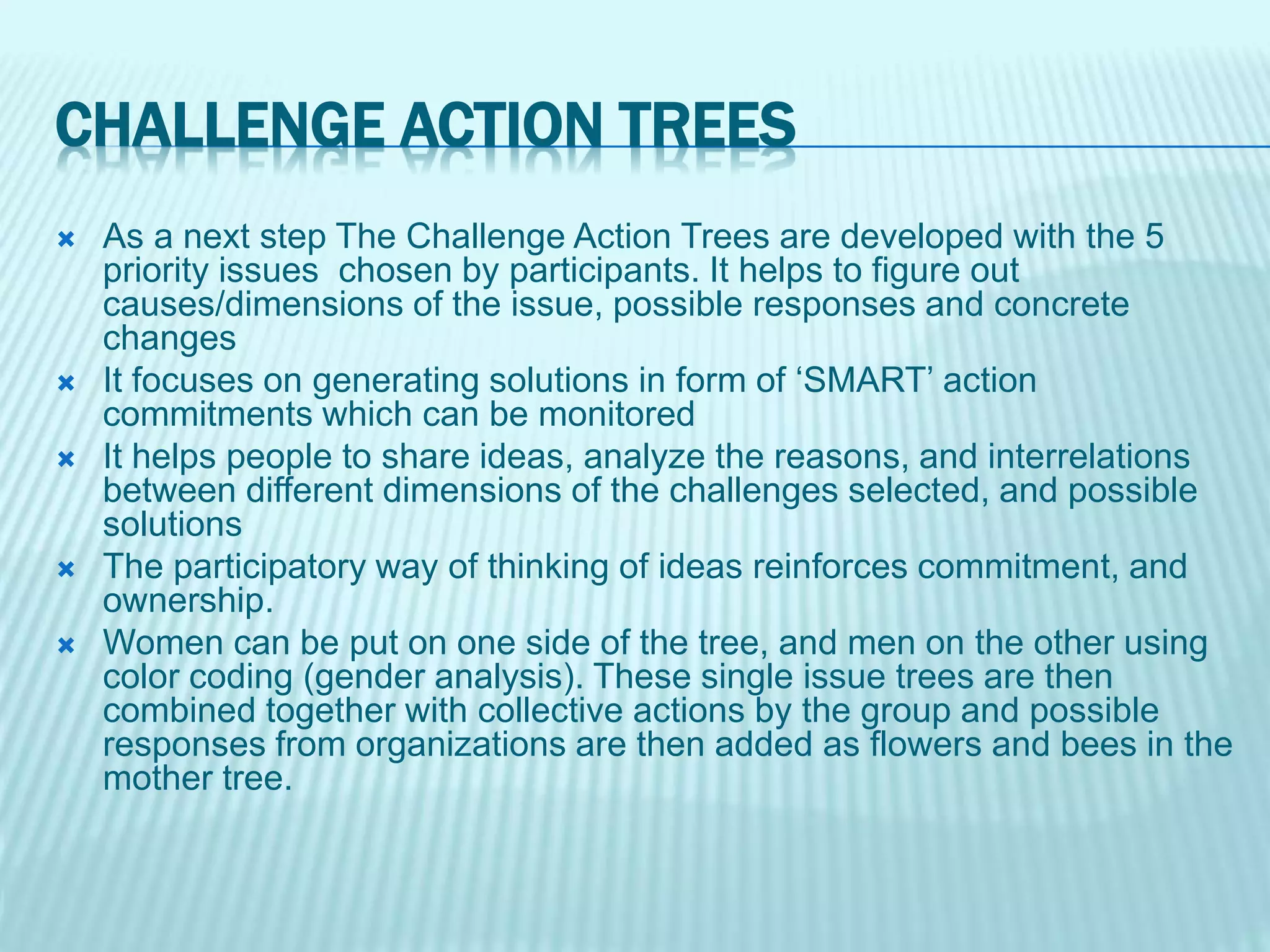 CHALLENGE ACTION TREES

As a next step The Challenge Action Trees are developed with the 5 priority issues chosen by participants. It helps to figure out causes/dimensions of the issue, possible responses and concrete changes

It focuses on generating solutions in form of ‘SMART’ action commitments which can be monitored

It helps people to share ideas, analyze the reasons, and interrelations between different dimensions of the challenges selected, and possible solutions

The participatory way of thinking of ideas reinforces commitment, and ownership.

Women can be put on one side of the tree, and men on the other using color coding (gender analysis). These single issue trees are then combined together with collective actions by the group and possible responses from organizations are then added as flowers and bees in the mother tree.